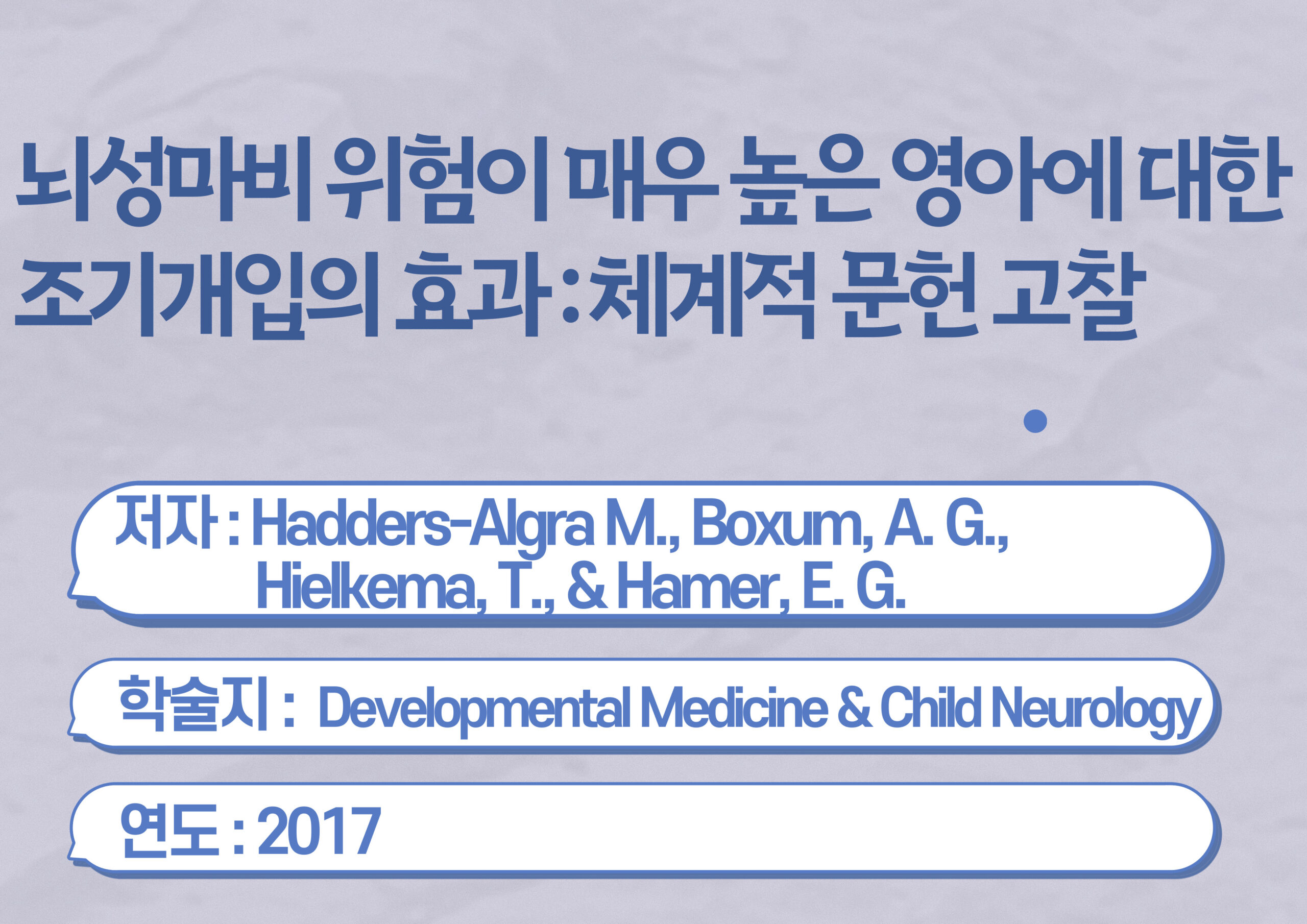 뇌성마비 위험이 매우 높은 영아에 대한 조기개입의 효과 : 체계적 문헌 고찰

저자 : Hadders-Algra M., Boxum, A. G.,
Hielkema, T., & Hamer, E. G.

학술지 : Developmental Medicine & Child Neurology

연도 : 2017